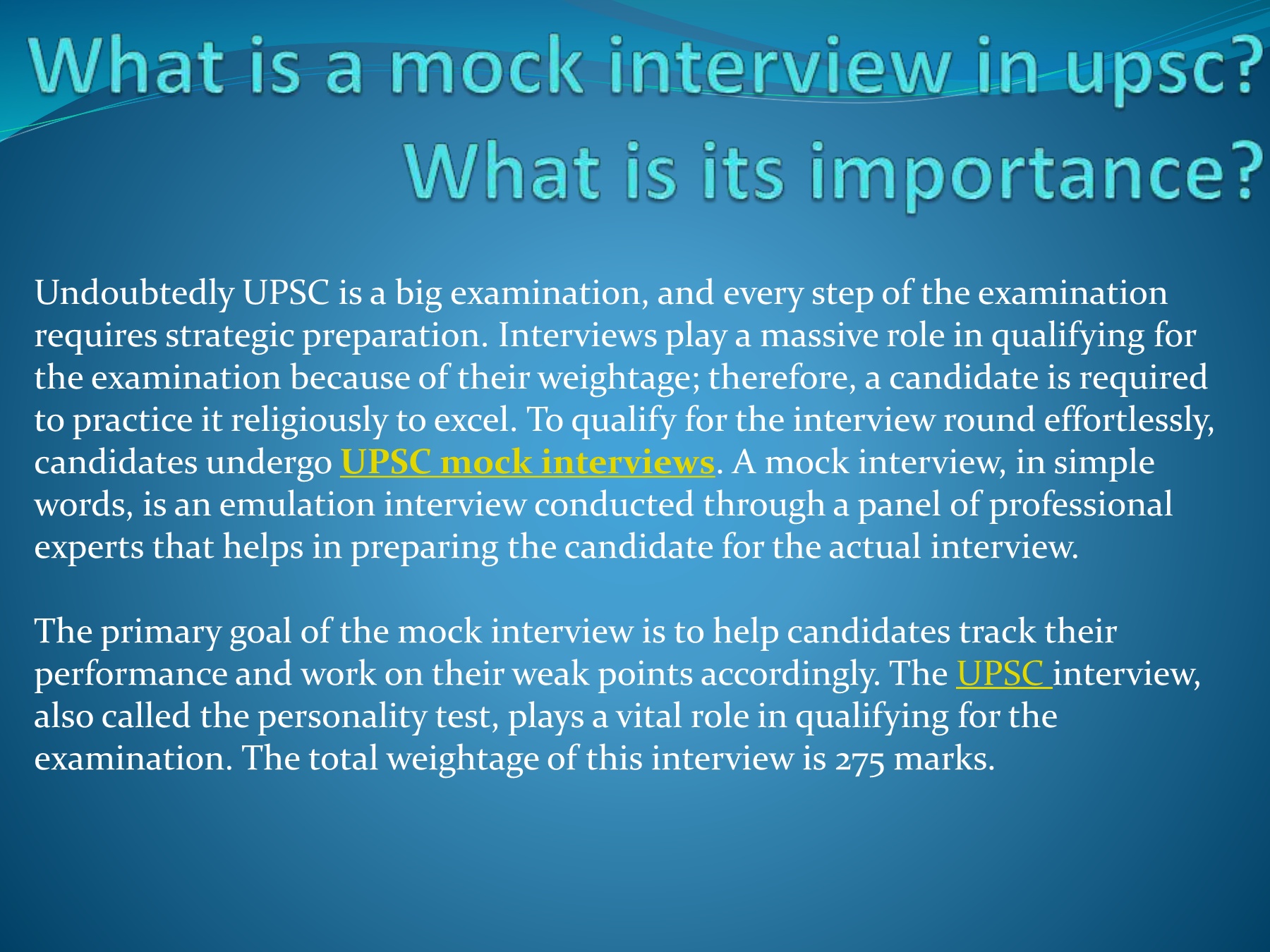 What is a mock interview in upsc? What is its importance?

Undoubtedly UPSC is a big examination, and every step of the examination requires strategic preparation. Interviews play a massive role in qualifying for the examination because of their weightage; therefore, a candidate is required to practice it religiously to excel. To qualify for the interview round effortlessly, candidates undergo UPSC mock interviews. A mock interview, in simple words, is an emulation interview conducted through a panel of professional experts that helps in preparing the candidate for the actual interview.

The primary goal of the mock interview is to help candidates track their performance and work on their weak points accordingly. The UPSC interview, also called the personality test, plays a vital role in qualifying for the examination. The total weightage of this interview is 275 marks.